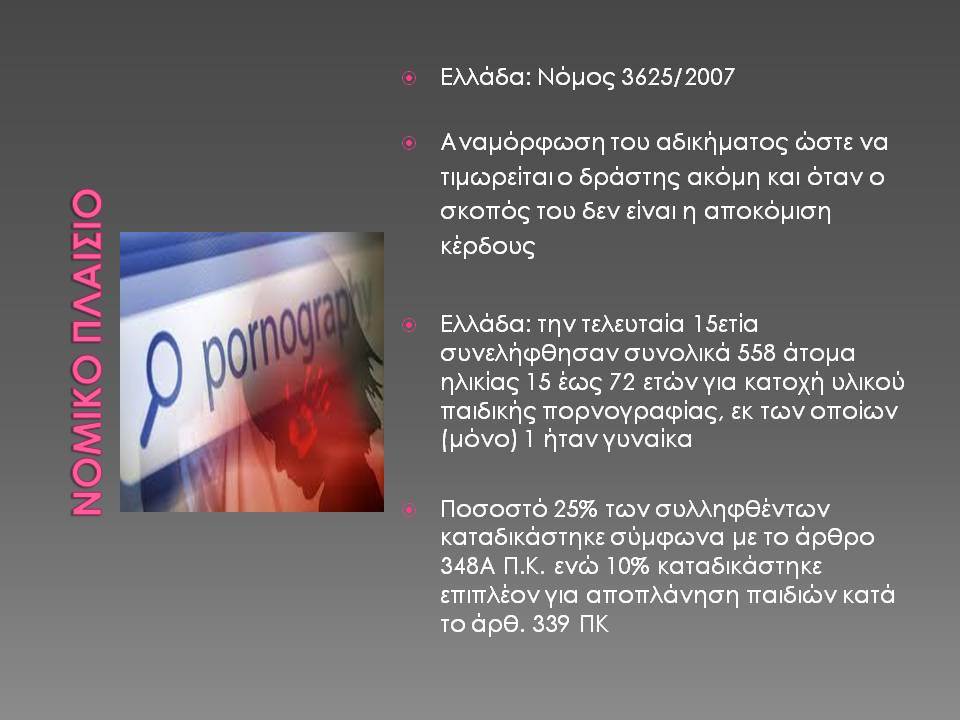 ΝΟΜΙΚΟ ΠΛΑΙΣΙΟ

pornography

Ελλάδα: Νόμος 3625/2007

Αναμόρφωση του αδικήματος ώστε να τιμωρείται ο δράστης ακόμη και όταν ο σκοπός του δεν είναι η αποκόμιση κέρδους

Ελλάδα: την τελευταία 15ετία συνελήφθησαν συνολικά 558 άτομα ηλικίας 15 έως 72 ετών για κατοχή υλικού παιδικής πορνογραφίας, εκ των οποίων (μόνο) 1 ήταν γυναίκα

Ποσοστό 25% των συλληφθέντων καταδικάστηκε σύμφωνα με το άρθρο 348Α Π.Κ. ενώ 10% καταδικάστηκε επιπλέον για αποπλάνηση παιδιών κατά το άρθ. 339 ΠΚ